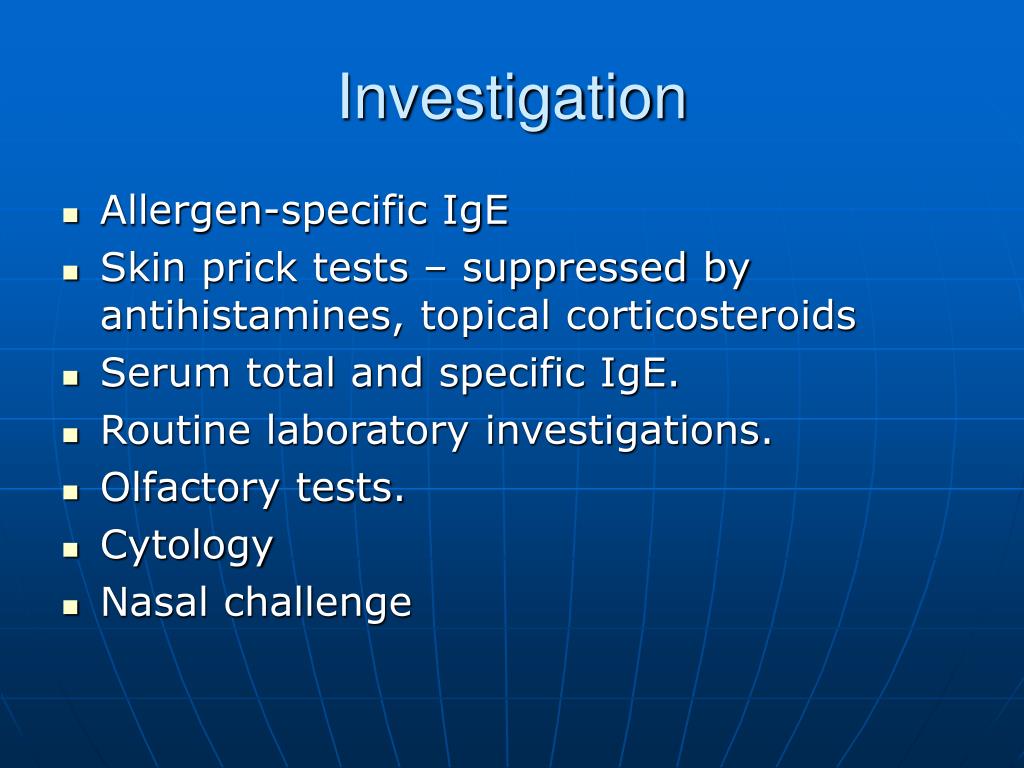 Investigation

- Allergen-specific IgE
- Skin prick tests – suppressed by antihistamines, topical corticosteroids
- Serum total and specific IgE.
- Routine laboratory investigations.
- Olfactory tests.
- Cytology
- Nasal challenge